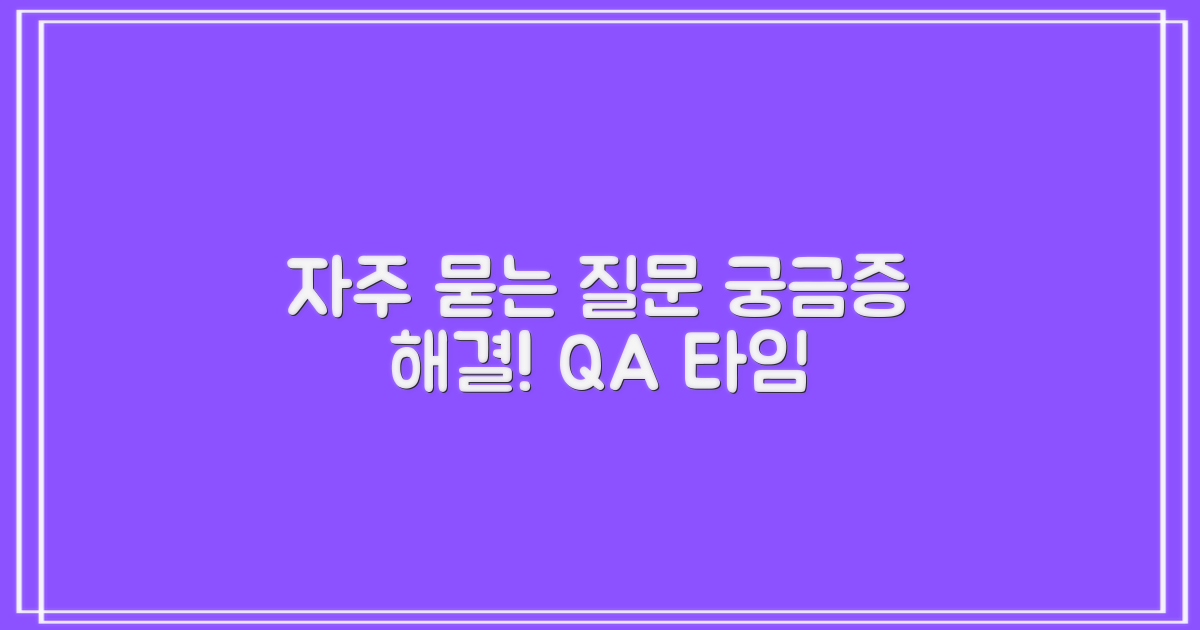 자주 묻는 질문 궁금증 해결! QA 타임